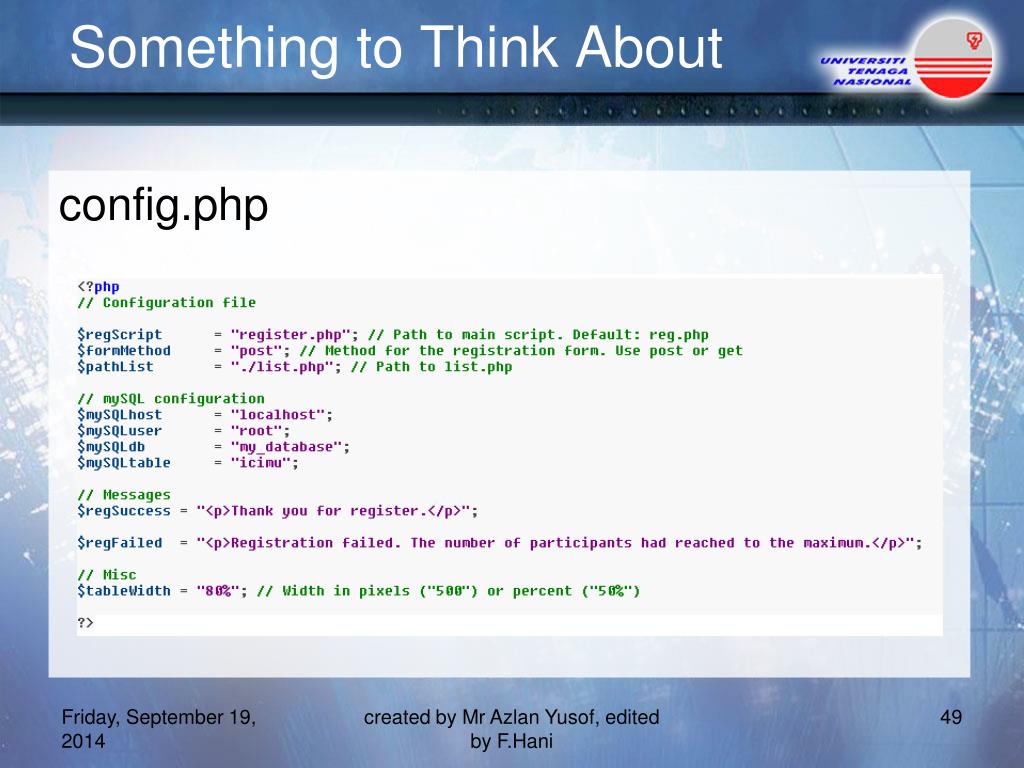 Something to Think About

UNIVERSITI TENAGA NASIONAL

config.php

<?php
// Configuration file

$regScript = "register.php"; // Path to main script. Default: reg.php
$formMethod = "post"; // Method for the registration form. Use post or get
$pathList = "./list.php"; // Path to list.php

// mySQL configuration
$mySQLhost = "localhost";
$mySQLuser = "root";
$mySQLdb = "my_database";
$mySQLtable = "icimu";

// Messages
$regSuccess = "<p>Thank you for register.</p>";

$regFailed = "<p>Registration failed. The number of participants had reached to the maximum.</p>";

// Misc
$tableWidth = "80%"; // Width in pixels ("500") or percent ("50%")

?>

Friday, September 19, 2014

created by Mr Azlan Yusof, edited by F.Hani

49